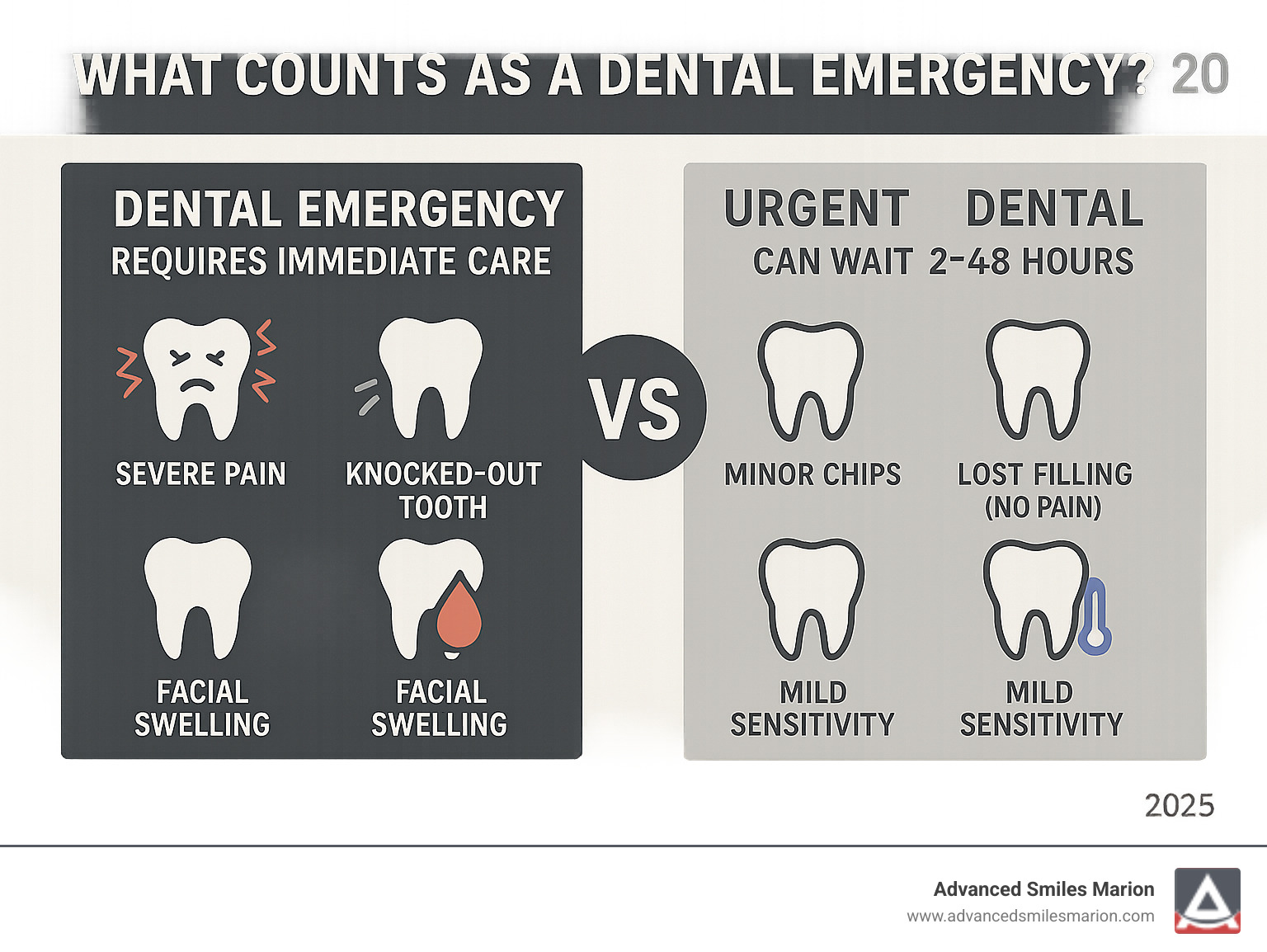 WHAT COUNTS AS A DENTAL EMERGENCY? 20

DENTAL EMERGENCY
REQUIRES IMMEDIATE CARE

SEVERE PAIN

KNOCKED-OUT TOOTH

FACIAL SWELLING

FACIAL SWELLING

VS

URGENT DENTAL
CAN WAIT 2-48 HOURS

MINOR CHIPS

LOST FILLING (NO PAIN)

MILD SENSITIVITY

MILD SENSITIVITY

2025

Advanced Smiles Marion
www.advancedsmilesmarion.com